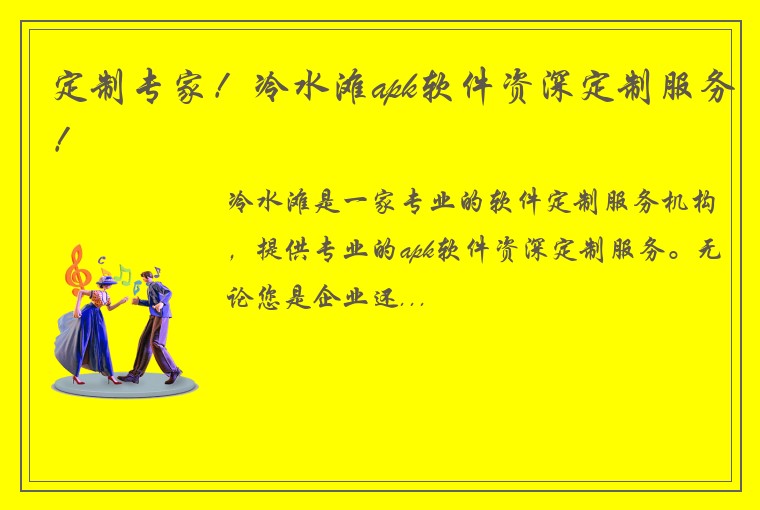 定制专家！冷水滩apk软件资深定制服务！

冷水滩是一家专业的软件定制服务机构，提供专业的apk软件资深定制服务。无论您是企业还...